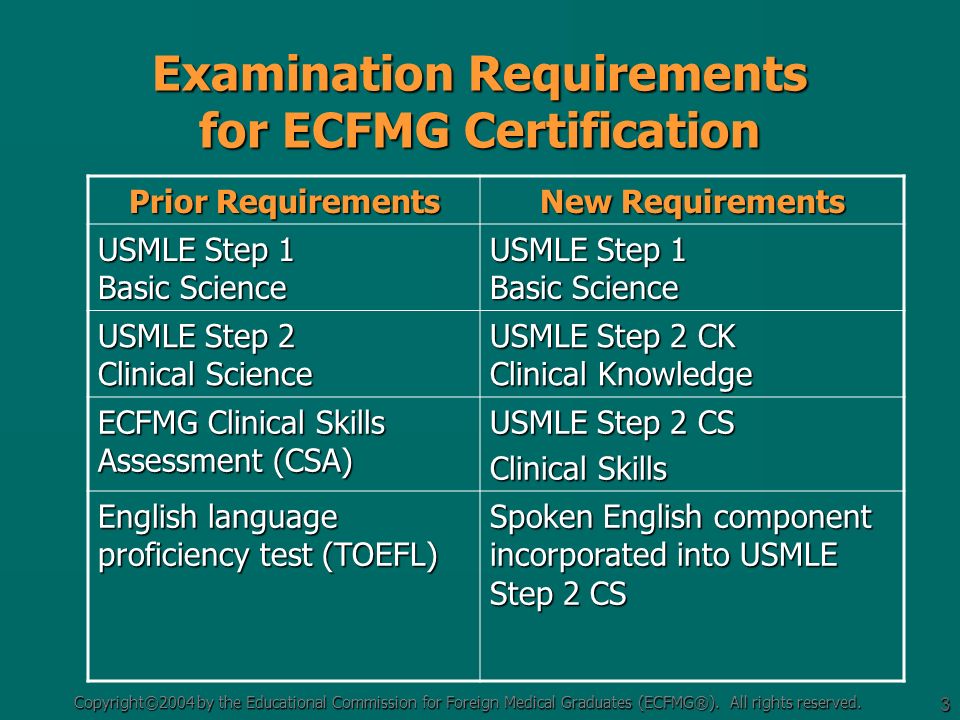 Examination Requirements for ECFMG Certification

| Prior Requirements | New Requirements |
|---|---|
| USMLE Step 1 Basic Science | USMLE Step 1 Basic Science |
| USMLE Step 2 Clinical Science | USMLE Step 2 CK Clinical Knowledge |
| ECFMG Clinical Skills Assessment (CSA) | USMLE Step 2 CS Clinical Skills |
| English language proficiency test (TOEFL) | Spoken English component incorporated into USMLE Step 2 CS |

Copyright©2004 by the Educational Commission for Foreign Medical Graduates (ECFMG®). All rights reserved.

3